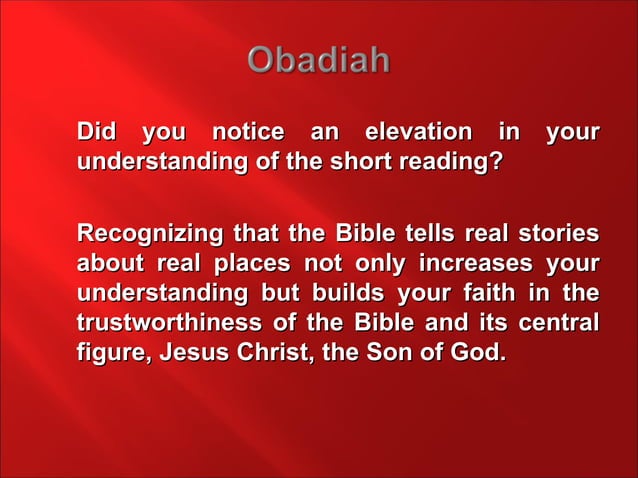 Obadiah

Did you notice an elevation in your understanding of the short reading?

Recognizing that the Bible tells real stories about real places not only increases your understanding but builds your faith in the trustworthiness of the Bible and its central figure, Jesus Christ, the Son of God.